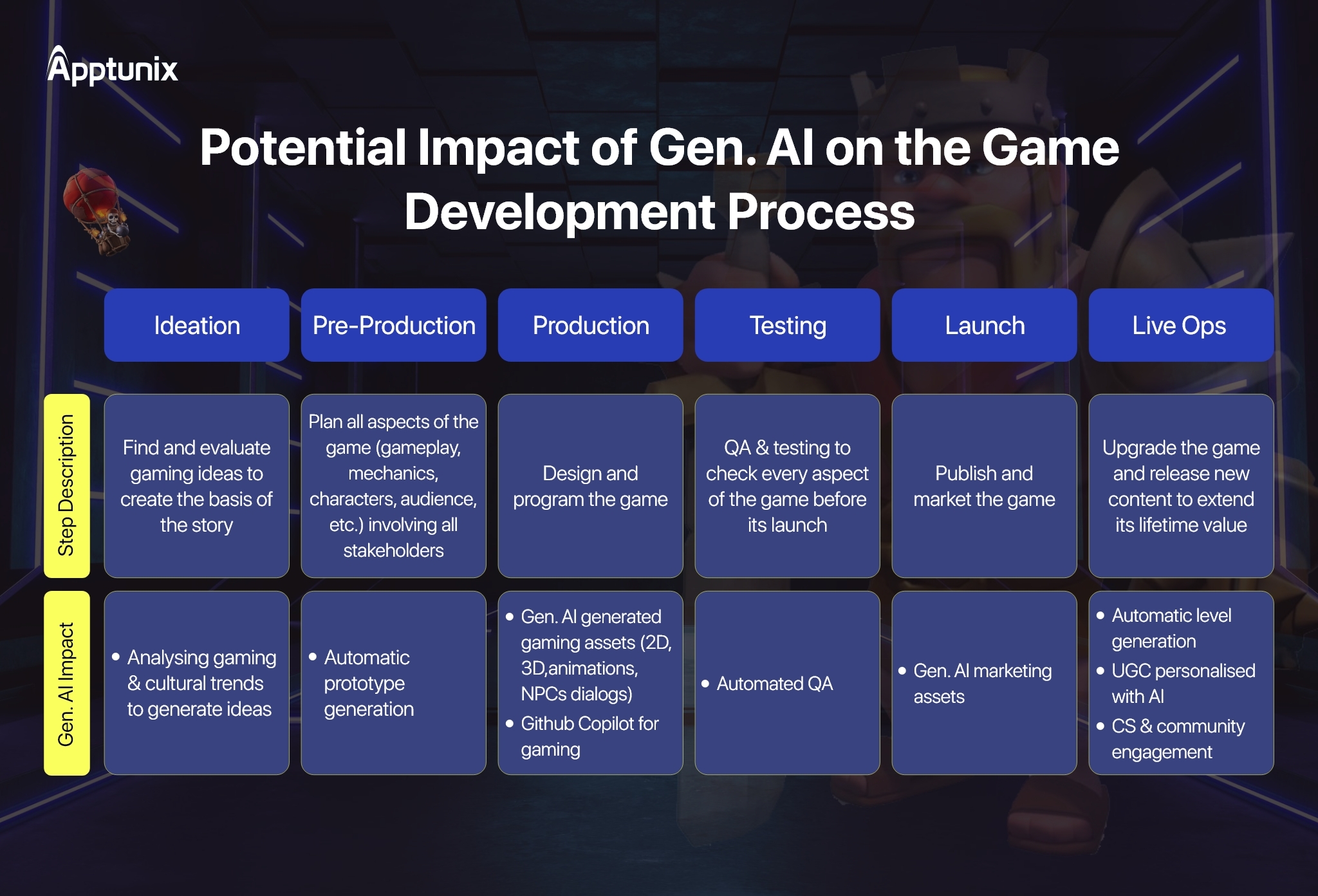 Apptunix

Potential Impact of Gen. AI on the Game Development Process

| | Ideation | Pre-Production | Production | Testing | Launch | Live Ops |
|---|---|---|---|---|---|---|
| Step Description | Find and evaluate gaming ideas to create the basis of the story | Plan all aspects of the game (gameplay, mechanics, characters, audience, etc.) involving all stakeholders | Design and program the game | QA & testing to check every aspect of the game before its launch | Publish and market the game | Upgrade the game and release new content to extend its lifetime value |
| Gen. AI Impact | • Analysing gaming & cultural trends to generate ideas | • Automatic prototype generation | • Gen. AI generated gaming assets (2D, 3D,animations, NPCs dialogs) • Github Copilot for gaming | • Automated QA | • Gen. AI marketing assets | • Automatic level generation • UGC personalised with AI • CS & community engagement |